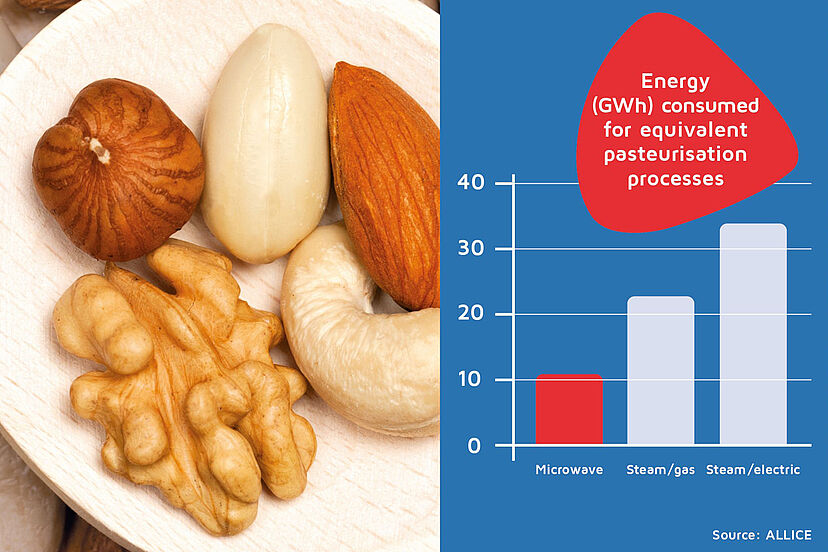 Energy (GWh) consumed for equivalent pasteurisation processes

40
30
20
10
0

Microwave
Steam/gas
Steam/electric

Source: ALLICE